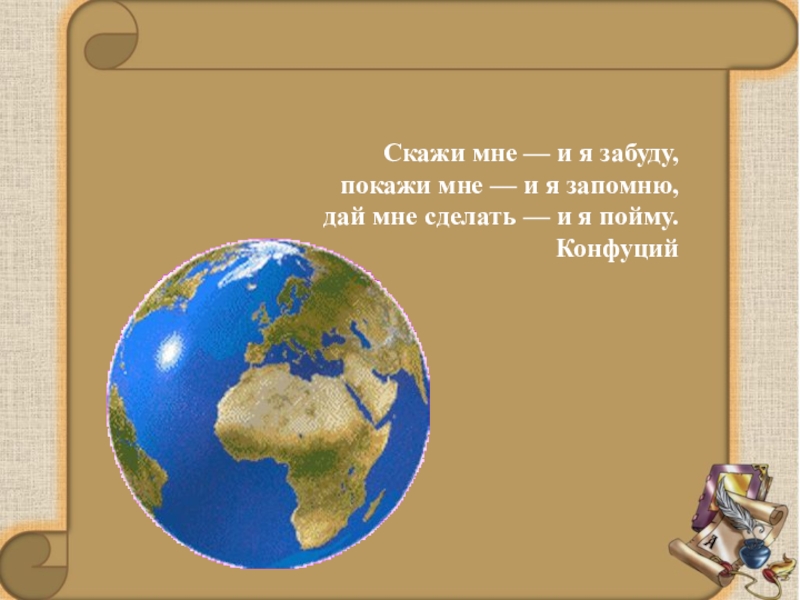 Скажи мне — и я забуду,
покажи мне — и я запомню,
дай мне сделать — и я пойму.
Конфуций

А